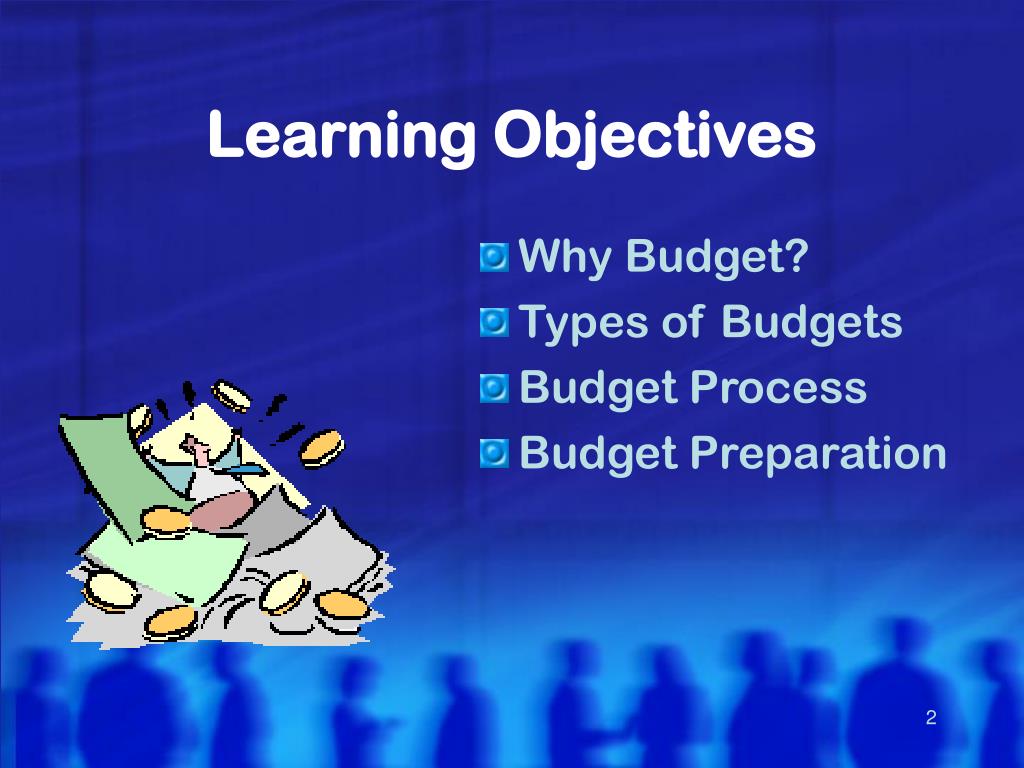 Learning Objectives

Why Budget?
Types of Budgets
Budget Process
Budget Preparation

2